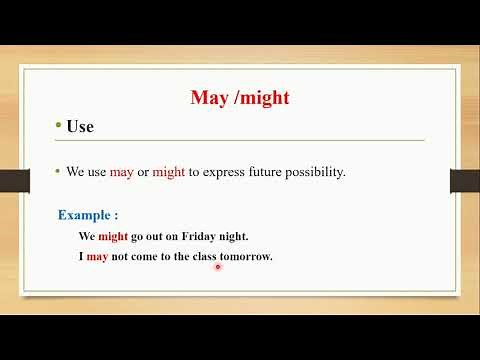 May /might

• Use

• We use may or might to express future possibility.

Example :

We might go out on Friday night.

I may not come to the class tomorrow.